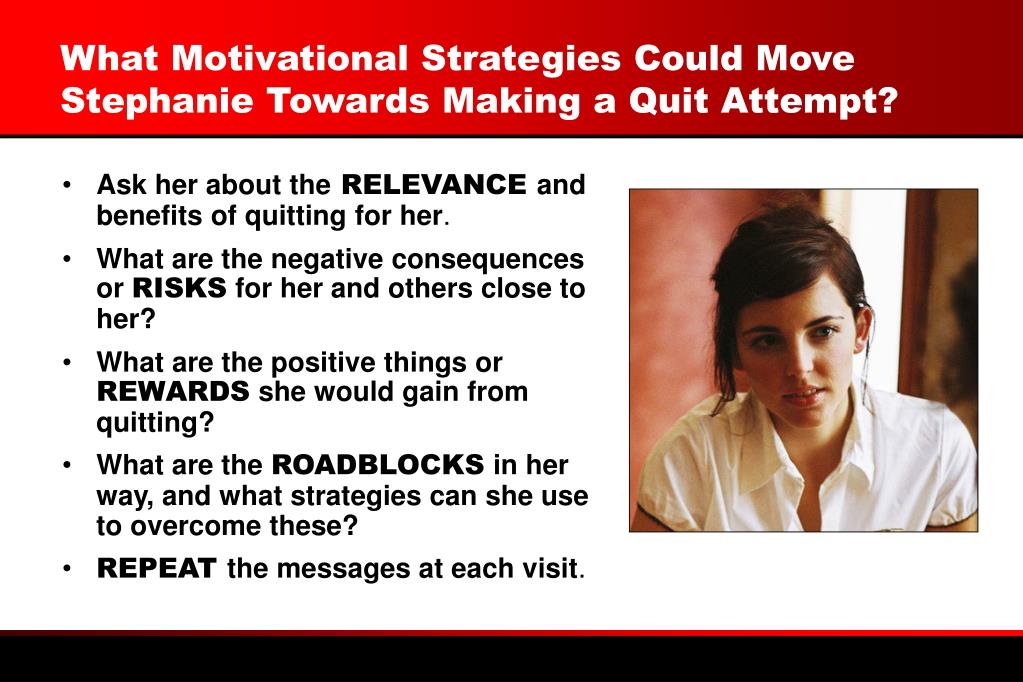 What Motivational Strategies Could Move Stephanie Towards Making a Quit Attempt?

• Ask her about the RELEVANCE and benefits of quitting for her.
• What are the negative consequences or RISKS for her and others close to her?
• What are the positive things or REWARDS she would gain from quitting?
• What are the ROADBLOCKS in her way, and what strategies can she use to overcome these?
• REPEAT the messages at each visit.